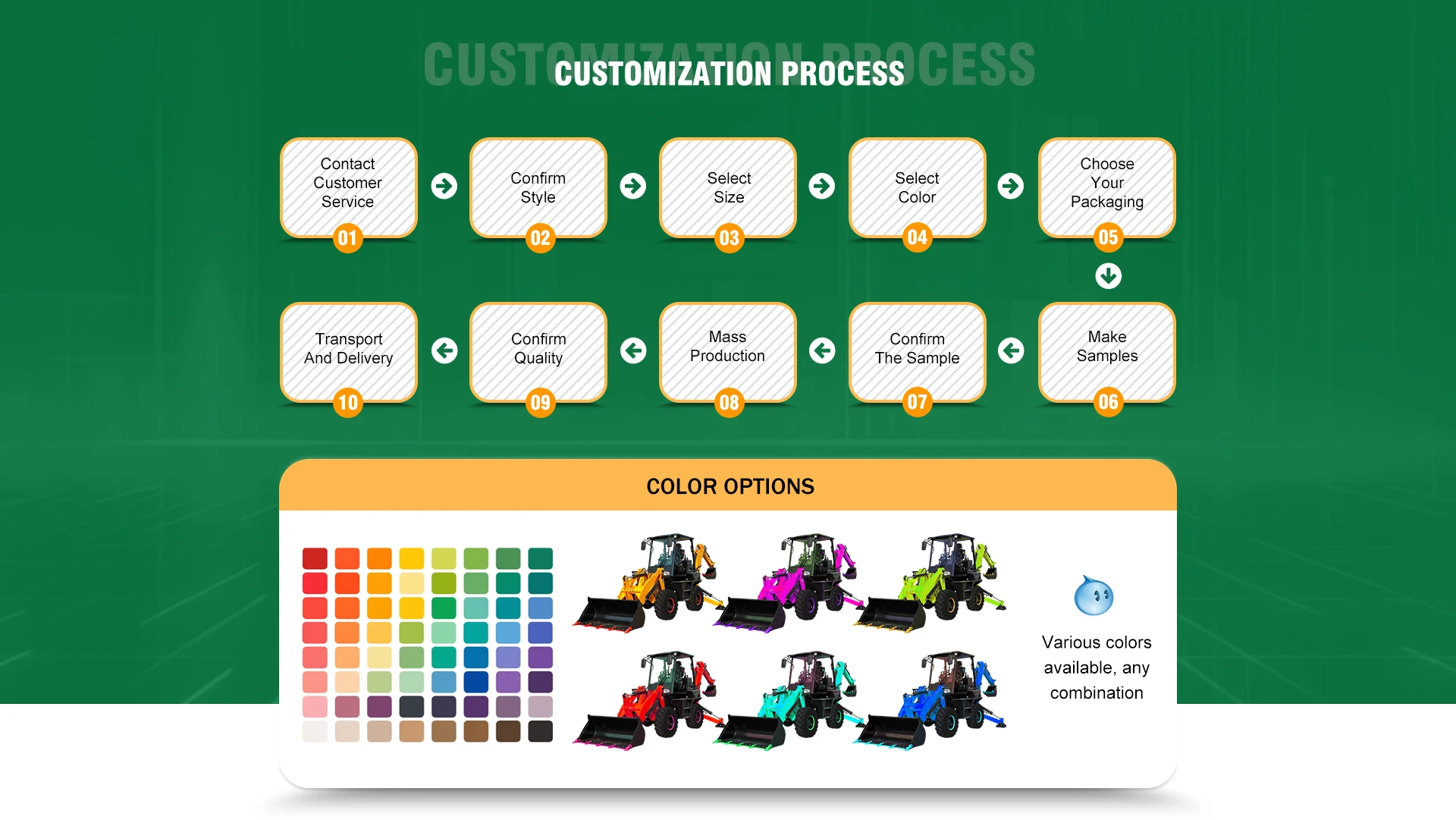 CUSTOMIZATION PROCESS

CUSTOMIZATION PROCESS

Contact Customer Service
01

Confirm Style
02

Select Size
03

Select Color
04

Choose Your Packaging
05

Make Samples
06

Confirm The Sample
07

Mass Production
08

Confirm Quality
09

Transport And Delivery
10

COLOR OPTIONS

Various colors available, any combination